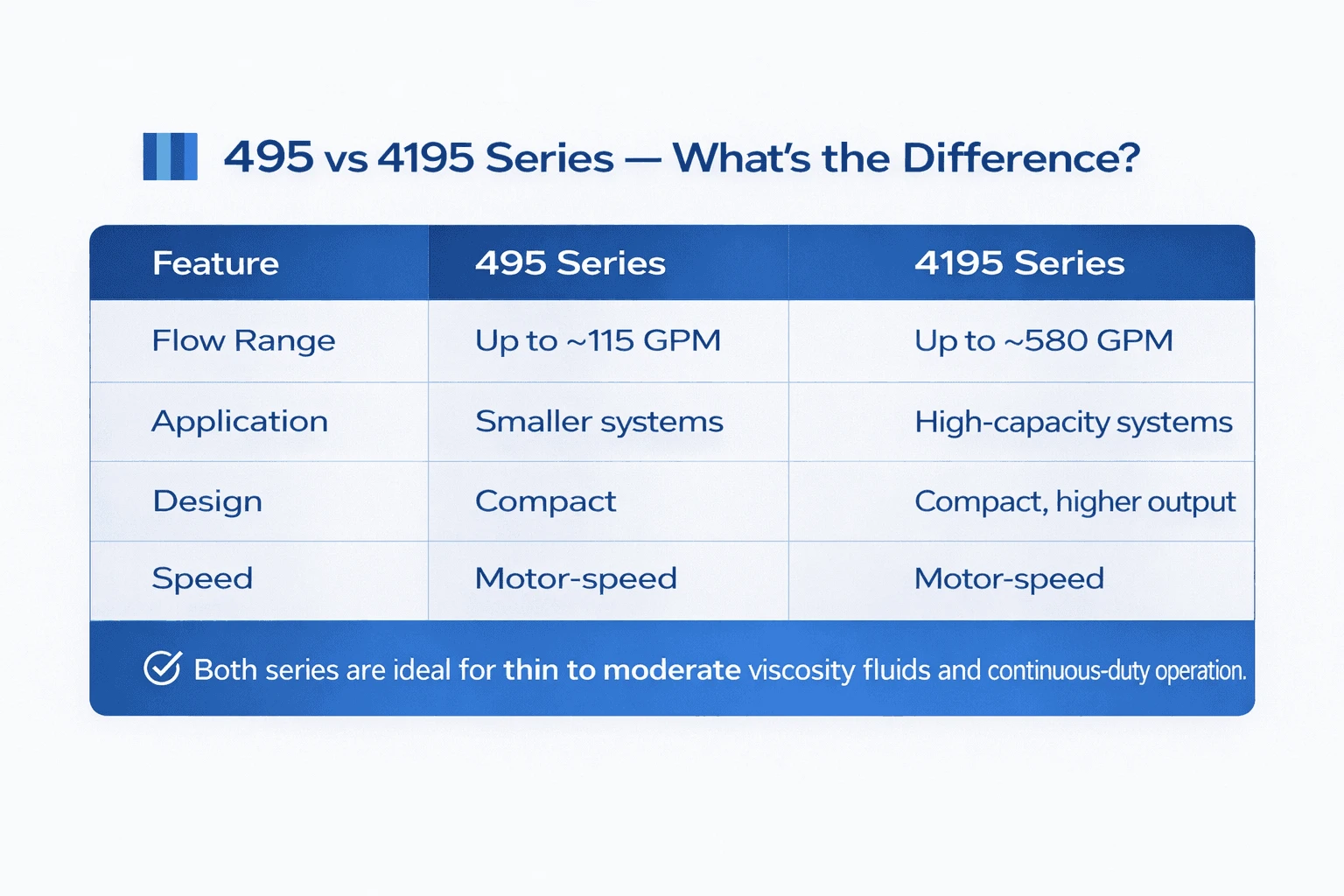 495 vs 4195 Series — What's the Difference?

| Feature | 495 Series | 4195 Series |
|---|---|---|
| Flow Range | Up to ~115 GPM | Up to ~580 GPM |
| Application | Smaller systems | High-capacity systems |
| Design | Compact | Compact, higher output |
| Speed | Motor-speed | Motor-speed |

Both series are ideal for thin to moderate viscosity fluids and continuous-duty operation.